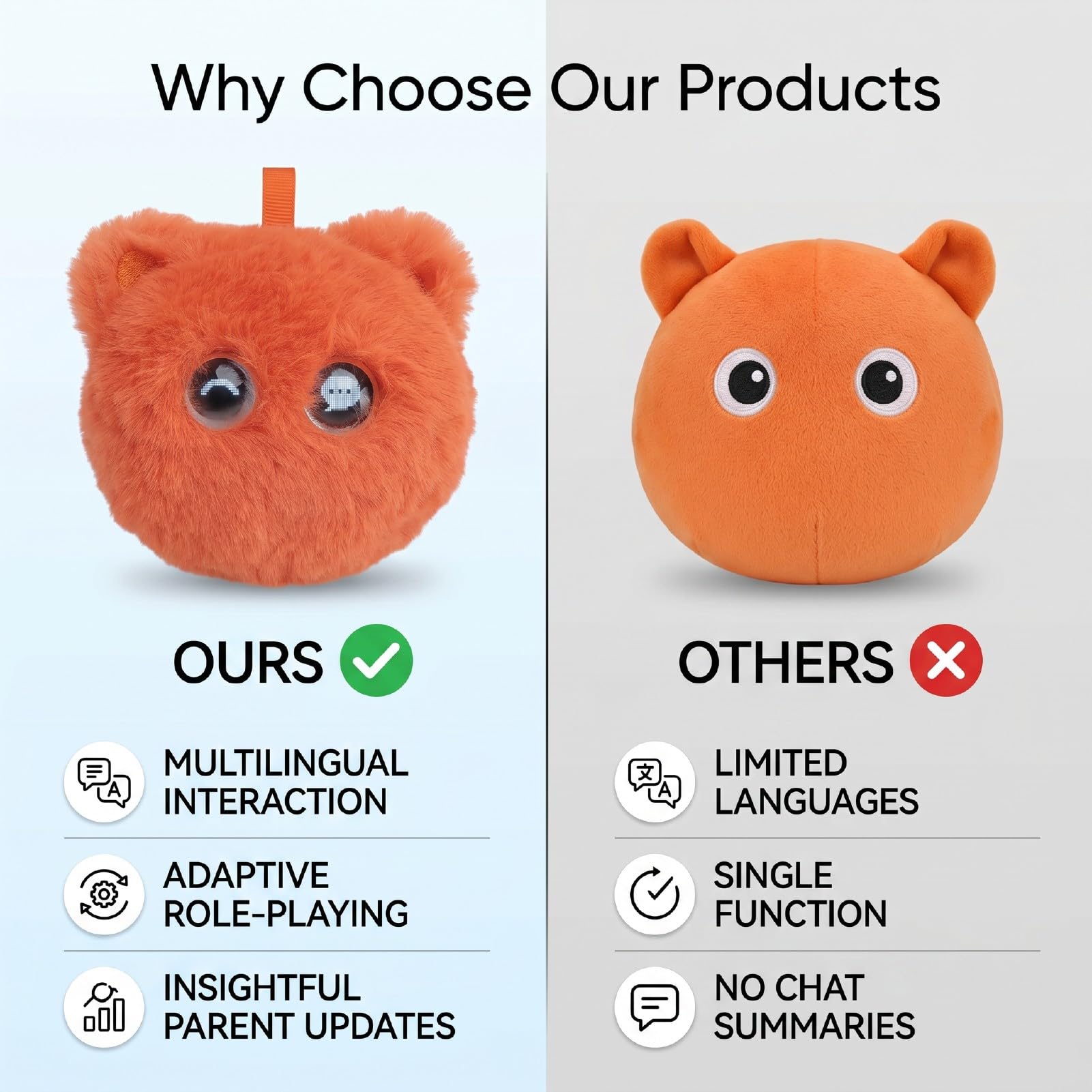 Why Choose Our Products

OURS

MULTILINGUAL INTERACTION

ADAPTIVE ROLE-PLAYING

INSIGHTFUL PARENT UPDATES

OTHERS

LIMITED LANGUAGES

SINGLE FUNCTION

NO CHAT SUMMARIES